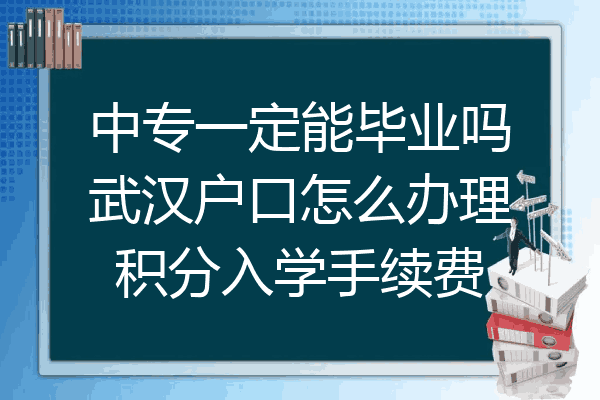 中专一定能毕业吗
武汉户口怎么办理
积分入学手续费